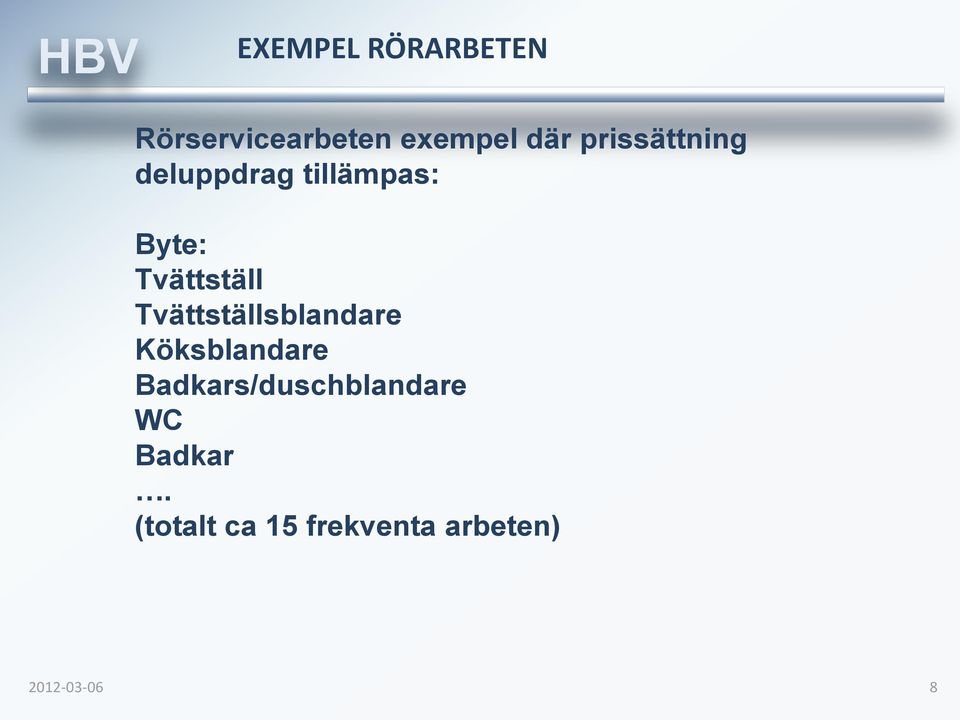 HBV

EXEMPEL RÖRARBETEN

Rörservicearbeten exempel där prissättning deluppdrag tillämpas:

Byte:
Tvättställ
Tvättställsblandare
Köksblandare
Badkars/duschblandare
WC
Badkar
….
(totalt ca 15 frekventa arbeten)

2012-03-06

8